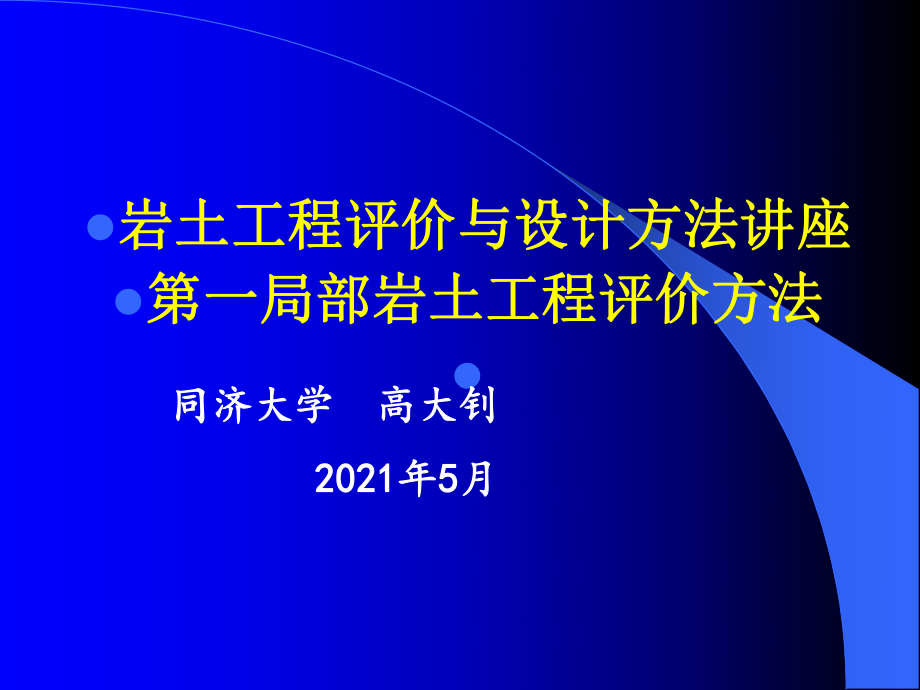 岩土工程评价与设计方法讲座
第一局部岩土工程评价方法

同济大学　高大钊

2021年5月